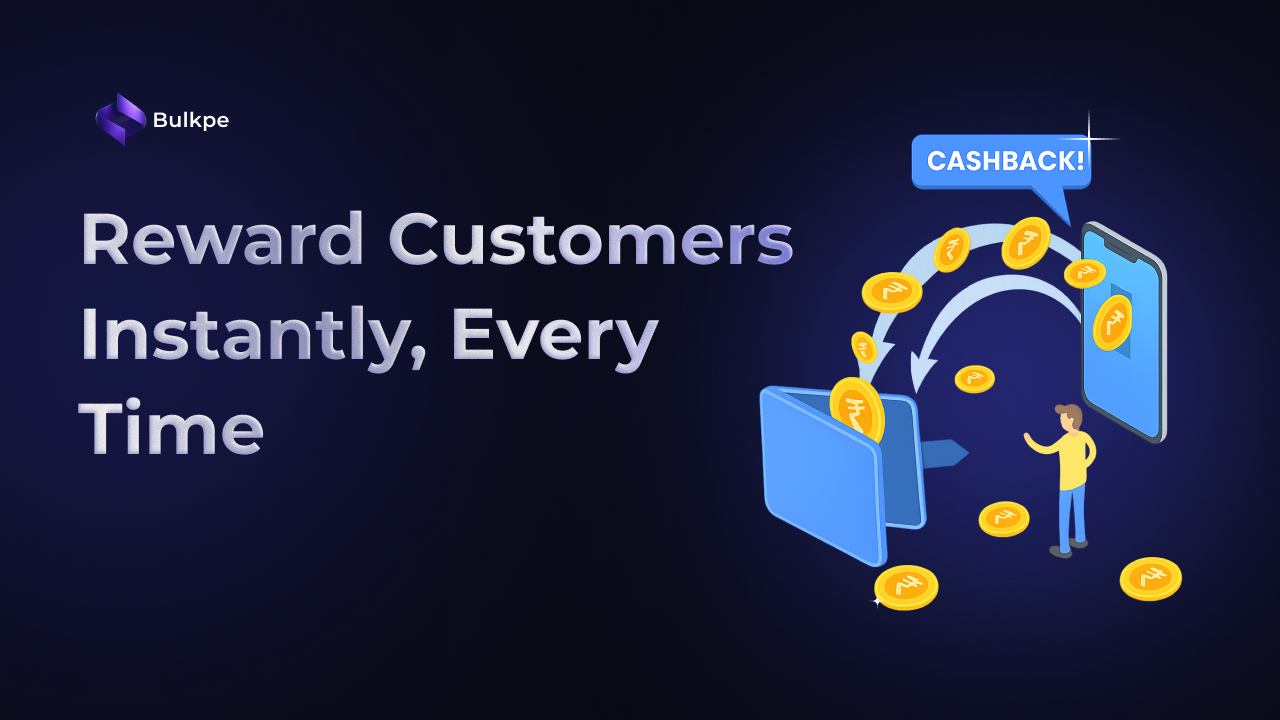 Bulkpe

Reward Customers Instantly, Every Time

CASHBACK!